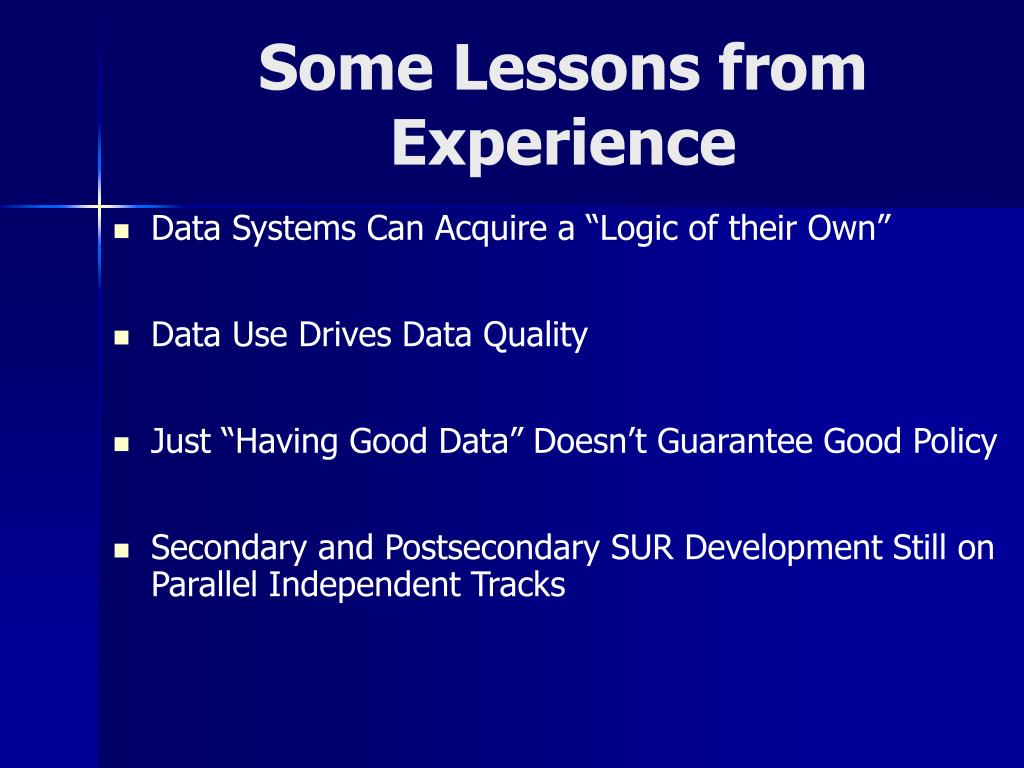 Some Lessons from Experience

- Data Systems Can Acquire a “Logic of their Own”

- Data Use Drives Data Quality

- Just “Having Good Data” Doesn’t Guarantee Good Policy

- Secondary and Postsecondary SUR Development Still on Parallel Independent Tracks